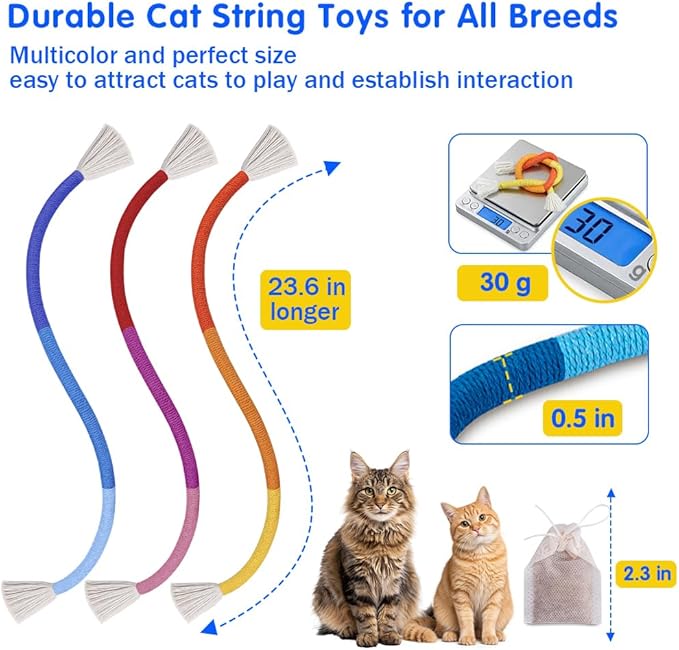 Durable Cat String Toys for All Breeds

Multicolor and perfect size
easy to attract cats to play and establish interaction

23.6 in longer

30

30

g

30 g

0.5 in

2.3 in